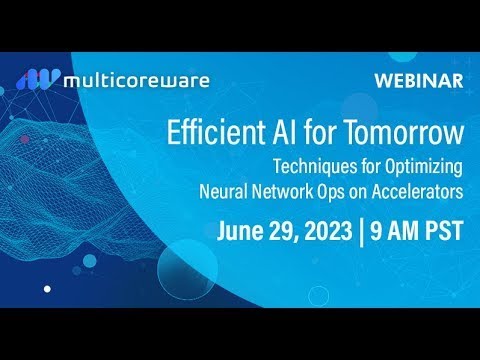 multicoreware

WEBINAR

Efficient AI for Tomorrow

Techniques for Optimizing Neural Network Ops on Accelerators

June 29, 2023 | 9 AM PST